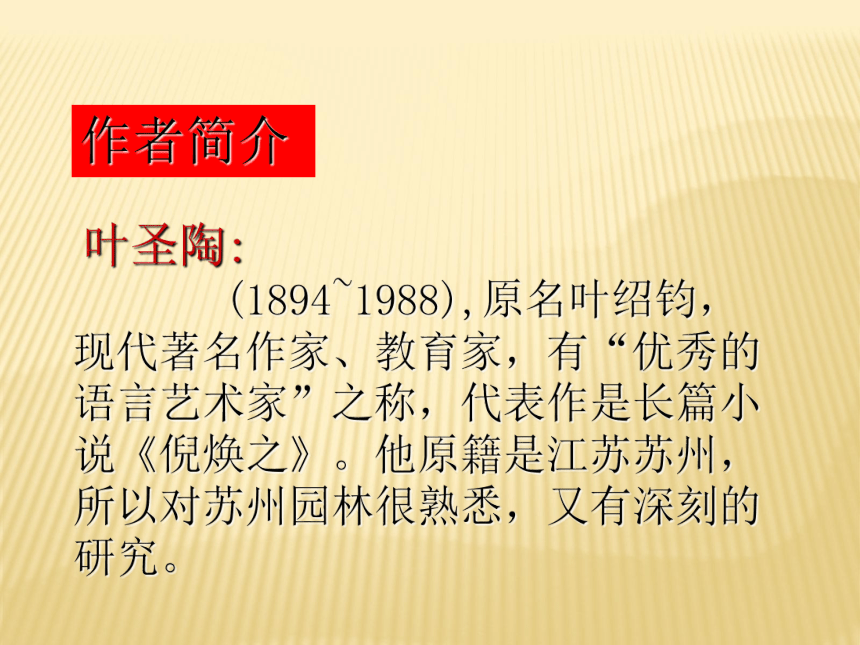 作者简介

叶圣陶:

(1894~1988),原名叶绍钧，现代著名作家、教育家，有“优秀的语言艺术家”之称，代表作是长篇小说《倪焕之》。他原籍是江苏苏州，所以对苏州园林很熟悉，又有深刻的研究。